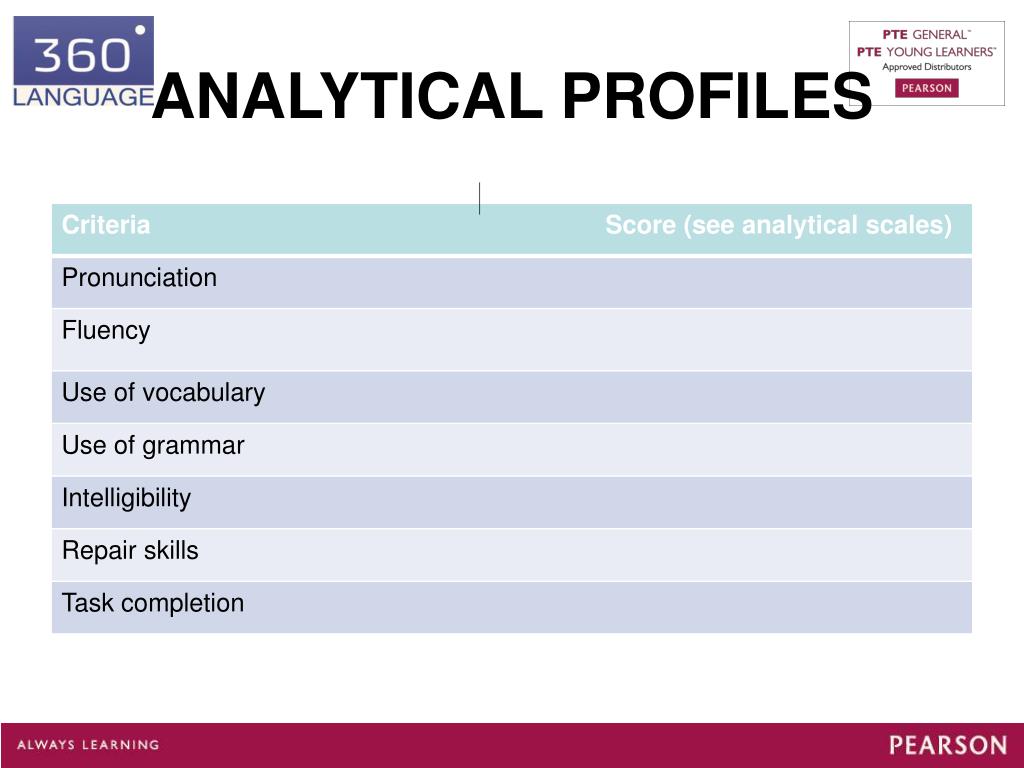 360 LANGUAGE

ANALYTICAL PROFILES

PTE GENERAL™
PTE YOUNG LEARNERS™
Approved Distributors
PEARSON

| Criteria | Score (see analytical scales) |
|---|---|
| Pronunciation | |
| Fluency | |
| Use of vocabulary | |
| Use of grammar | |
| Intelligibility | |
| Repair skills | |
| Task completion | |

ALWAYS LEARNING

PEARSON